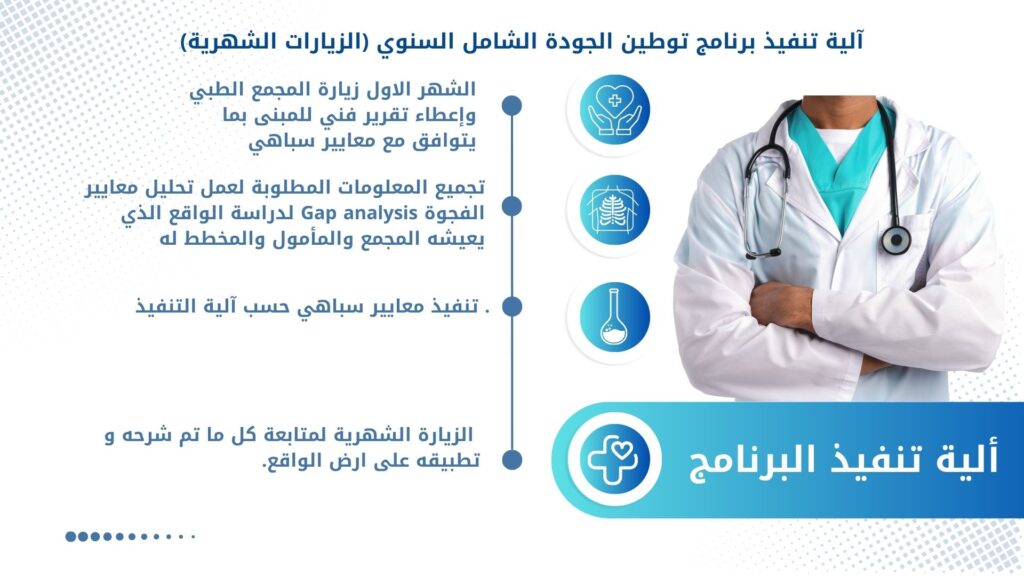 آلية تنفيذ برنامج توطين الجودة الشامل السنوي (الزيارات الشهرية)

الشهر الاول زيارة المجمع الطبي وإعطاء تقرير فني للمبنى بما يتوافق مع معايير سباهي

تجميع المعلومات المطلوبة لعمل تحليل معايير الفجوة Gap analysis لدراسة الواقع الذي يعيشه المجمع والمأمول والمخطط له

. تنفيذ معايير سباهي حسب آلية التنفيذ

الزيارة الشهرية لمتابعة كل ما تم شرحه و تطبيقه على ارض الواقع.

ألية تنفيذ البرنامج